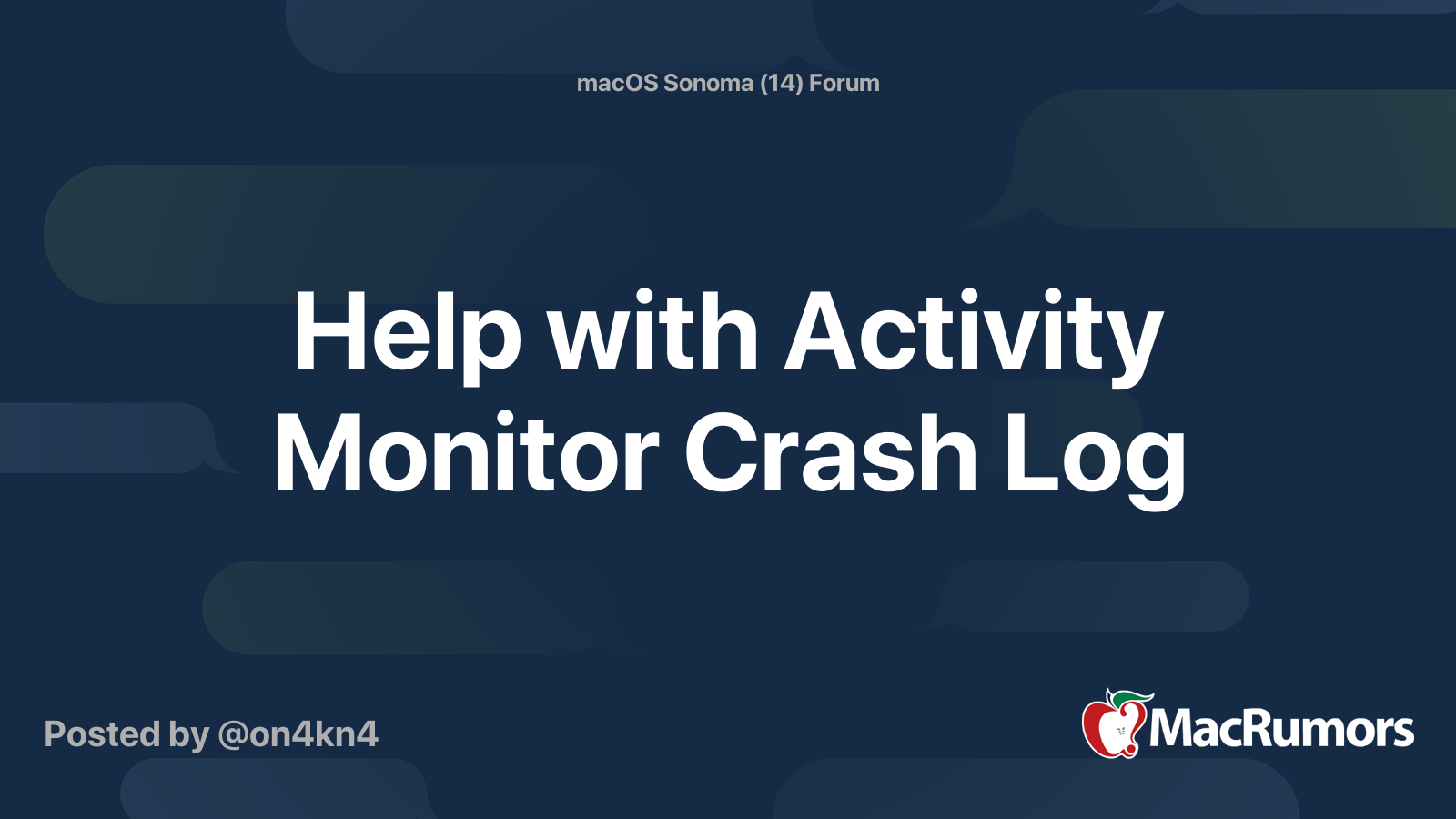 macOS Sonoma (14) Forum

Help with Activity Monitor Crash Log

Posted by @on4kn4

MacRumors